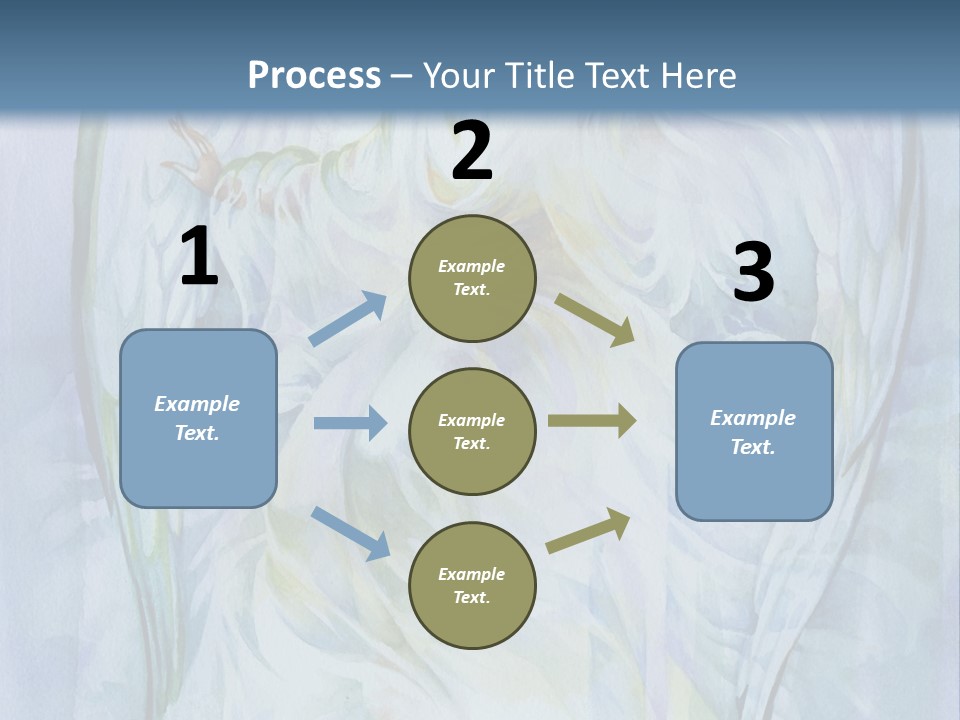 Process – Your Title Text Here

1

Example Text.

2

Example Text.

Example Text.

Example Text.

3

Example Text.